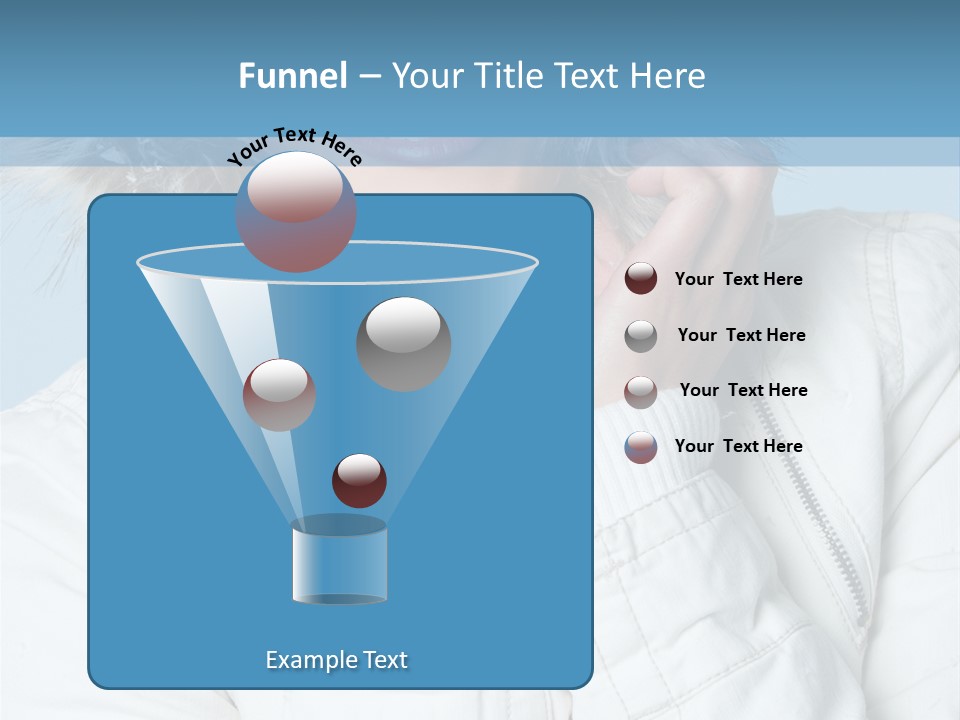 Funnel – Your Title Text Here

Your Text Here

Example Text

Your Text Here

Your Text Here

Your Text Here

Your Text Here